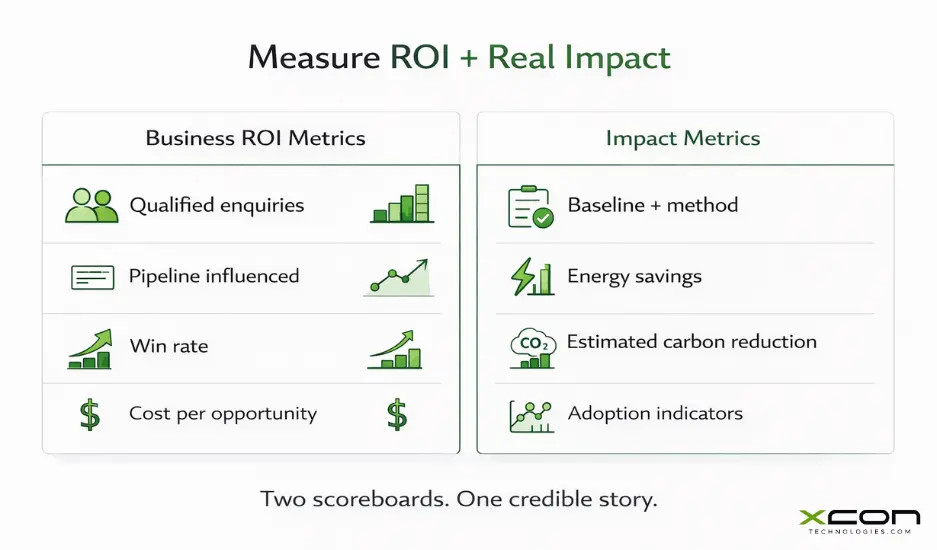 Measure ROI + Real Impact

Business ROI Metrics

Qualified enquiries

Pipeline influenced

Win rate

$ Cost per opportunity $

Impact Metrics

Baseline + method

Energy savings

$CO_2$ Estimated carbon reduction

Adoption indicators

Two scoreboards. One credible story.

XCON
TECHNOLOGIES.COM